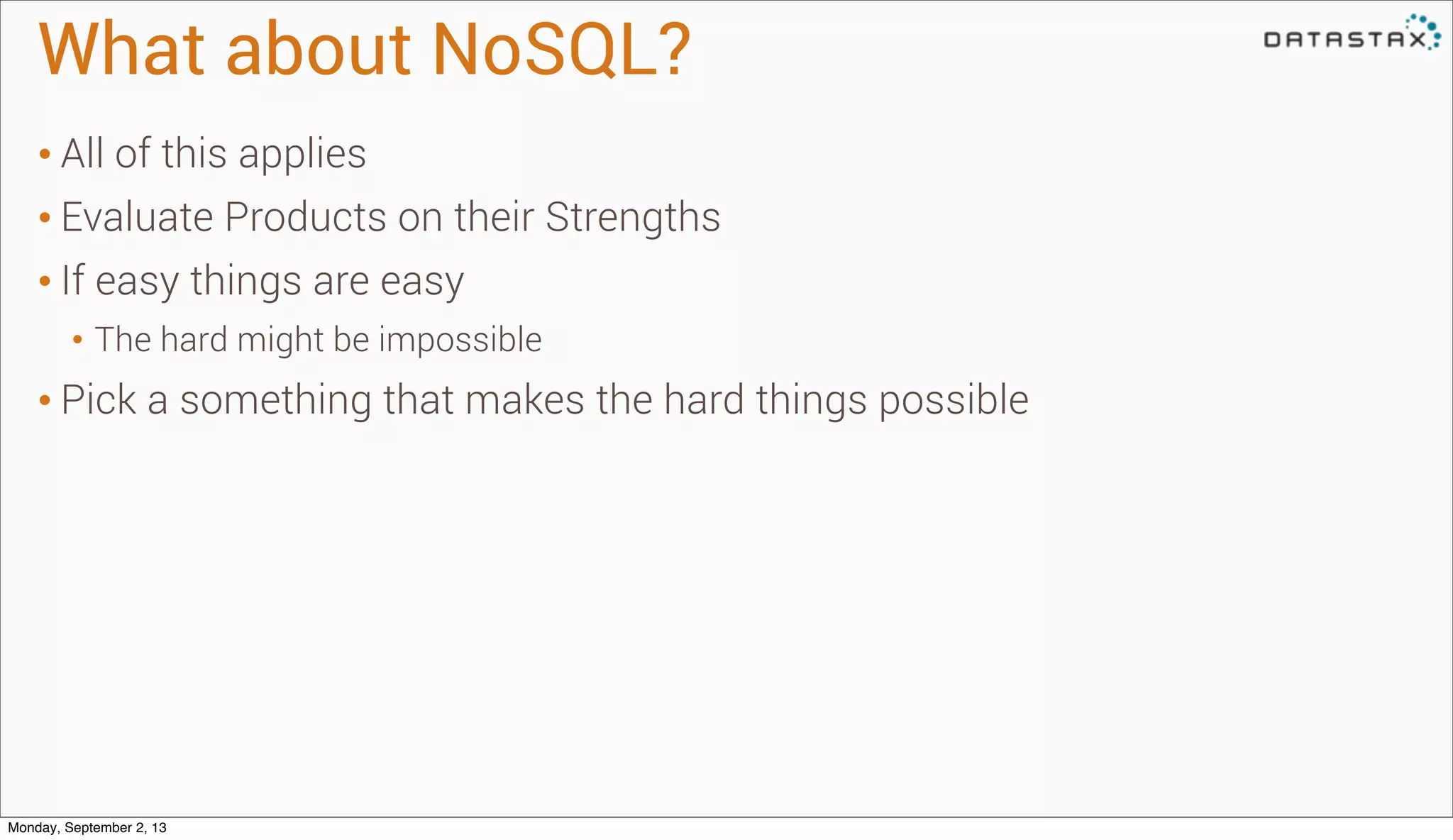 What about NoSQL?

DATASTAX

• All of this applies
• Evaluate Products on their Strengths
• If easy things are easy
  • The hard might be impossible
• Pick a something that makes the hard things possible

Monday, September 2, 13